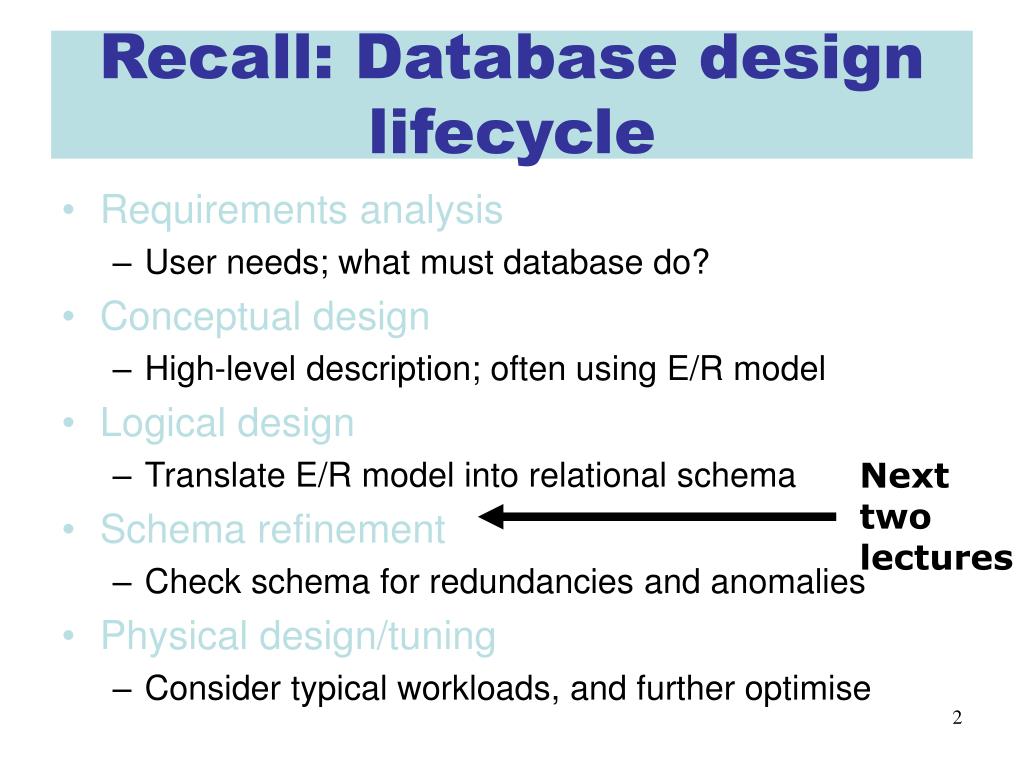 Recall: Database design lifecycle

• Requirements analysis
– User needs; what must database do?
• Conceptual design
– High-level description; often using E/R model
• Logical design
– Translate E/R model into relational schema
• Schema refinement
– Check schema for redundancies and anomalies
• Physical design/tuning
– Consider typical workloads, and further optimise

Next two lectures

2